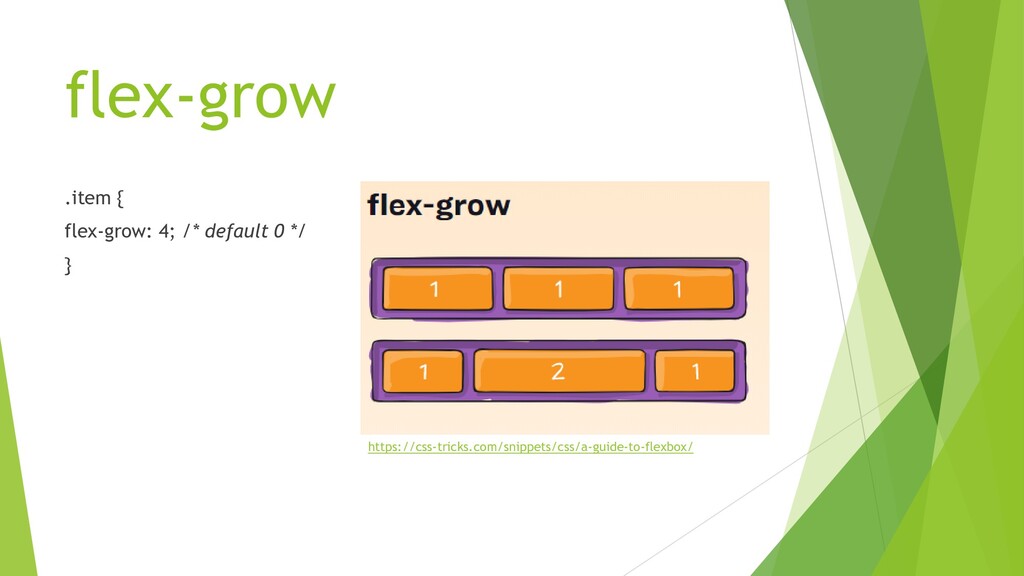 flex-grow

.item {
flex-grow: 4; /* default 0 */
}

flex-grow

1 1 1

1 2 1

https://css-tricks.com/snippets/css/a-guide-to-flexbox/